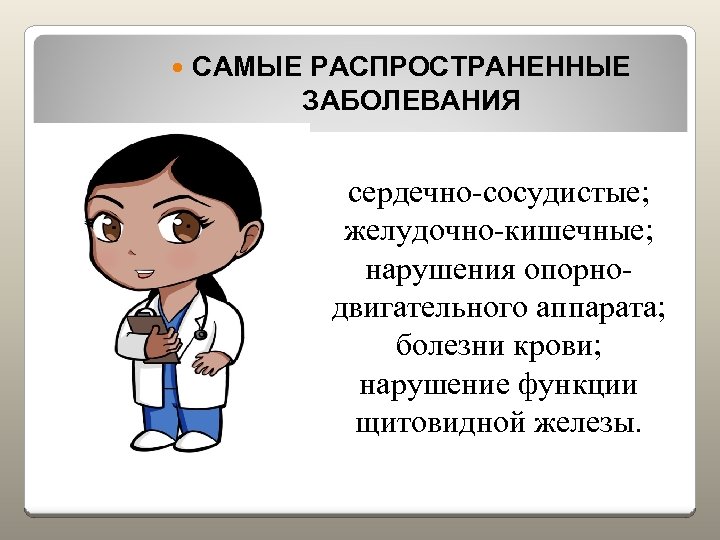 САМЫЕ РАСПРОСТРАНЕННЫЕ ЗАБОЛЕВАНИЯ

сердечно-сосудистые;
желудочно-кишечные;
нарушения опорно-двигательного аппарата;
болезни крови;
нарушение функции щитовидной железы.